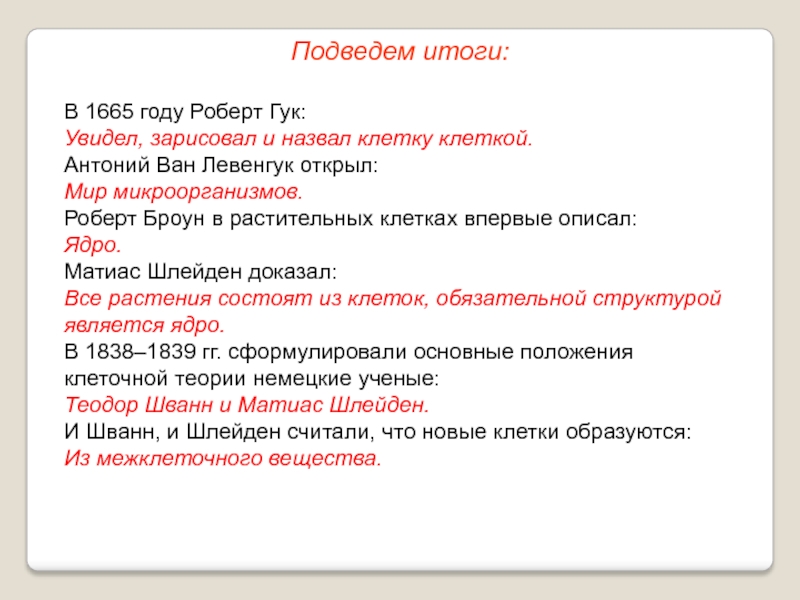 Подведем итоги:

В 1665 году Роберт Гук:
Увидел, зарисовал и назвал клетку клеткой.
Антоний Ван Левенгук открыл:
Мир микроорганизмов.
Роберт Броун в растительных клетках впервые описал:
Ядро.
Матиас Шлейден доказал:
Все растения состоят из клеток, обязательной структурой является ядро.
В 1838–1839 гг. сформулировали основные положения клеточной теории немецкие ученые:
Теодор Шванн и Матиас Шлейден.
И Шванн, и Шлейден считали, что новые клетки образуются:
Из межклеточного вещества.